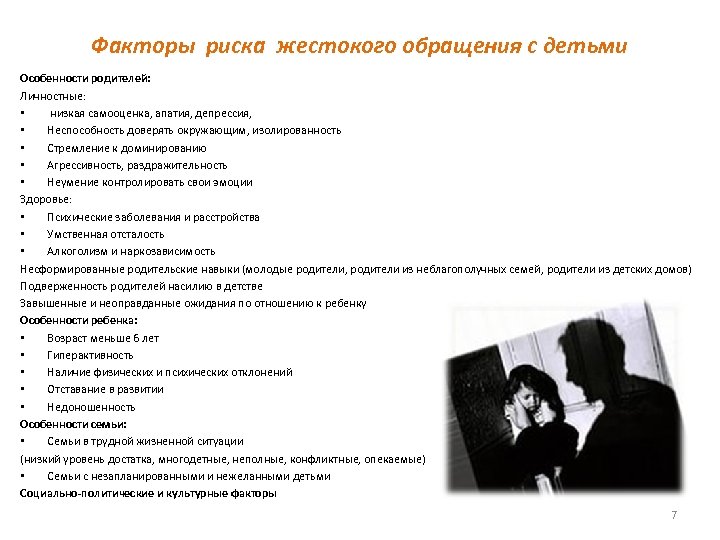 Факторы риска жестокого обращения с детьми

Особенности родителей:
Личностные:
▪ низкая самооценка, апатия, депрессия,
▪ Неспособность доверять окружающим, изолированность
▪ Стремление к доминированию
▪ Агрессивность, раздражительность
▪ Неумение контролировать свои эмоции
Здоровье:
▪ Психические заболевания и расстройства
▪ Умственная отсталость
▪ Алкоголизм и наркозависимость
Несформированные родительские навыки (молодые родители, родители из неблагополучных семей, родители из детских домов)
Подверженность родителей насилию в детстве
Завышенные и неоправданные ожидания по отношению к ребенку
Особенности ребенка:
▪ Возраст меньше 6 лет
▪ Гиперактивность
▪ Наличие физических и психических отклонений
▪ Отставание в развитии
▪ Недоношенность
Особенности семьи:
▪ Семьи в трудной жизненной ситуации
(низкий уровень достатка, многодетные, неполные, конфликтные, опекаемые)
▪ Семьи с незапланированными и нежеланными детьми
Социально-политические и культурные факторы

7